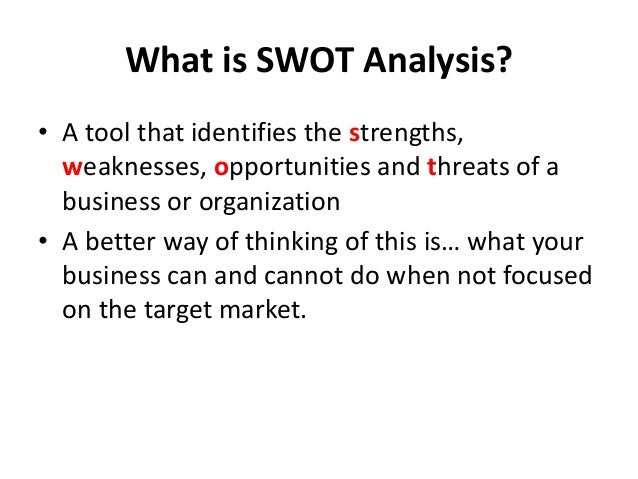 What is SWOT Analysis?

• A tool that identifies the strengths, weaknesses, opportunities and threats of a business or organization

• A better way of thinking of this is… what your business can and cannot do when not focused on the target market.